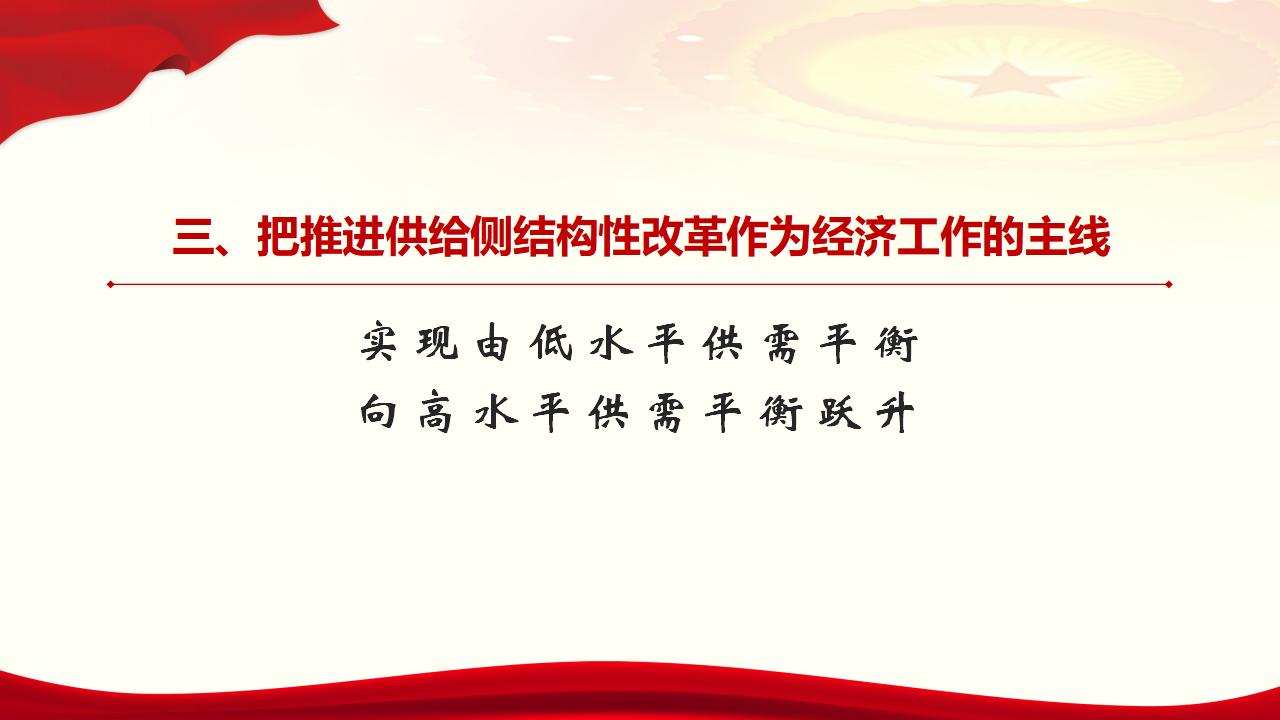 三、把推进供给侧结构性改革作为经济工作的主线

实现由低水平供需平衡
向高水平供需平衡跃升